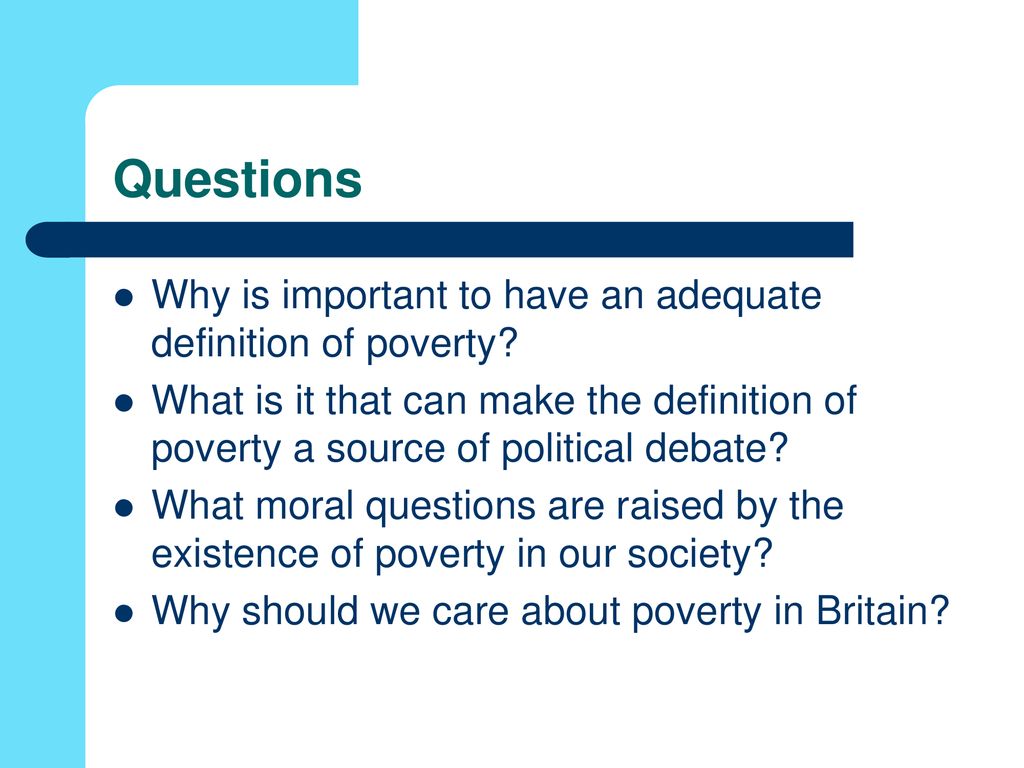 Questions

- Why is important to have an adequate definition of poverty?
- What is it that can make the definition of poverty a source of political debate?
- What moral questions are raised by the existence of poverty in our society?
- Why should we care about poverty in Britain?